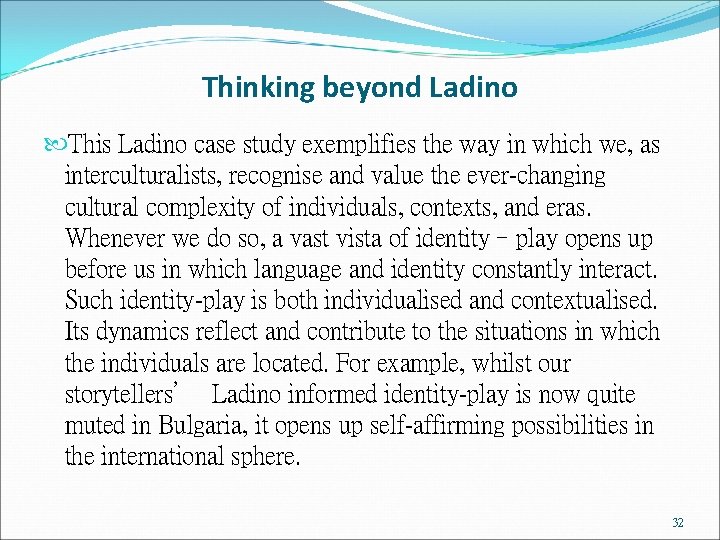 Thinking beyond Ladino

This Ladino case study exemplifies the way in which we, as interculturalists, recognise and value the ever-changing cultural complexity of individuals, contexts, and eras. Whenever we do so, a vast vista of identity – play opens up before us in which language and identity constantly interact. Such identity-play is both individualised and contextualised. Its dynamics reflect and contribute to the situations in which the individuals are located. For example, whilst our storytellers' Ladino informed identity-play is now quite muted in Bulgaria, it opens up self-affirming possibilities in the international sphere.

32